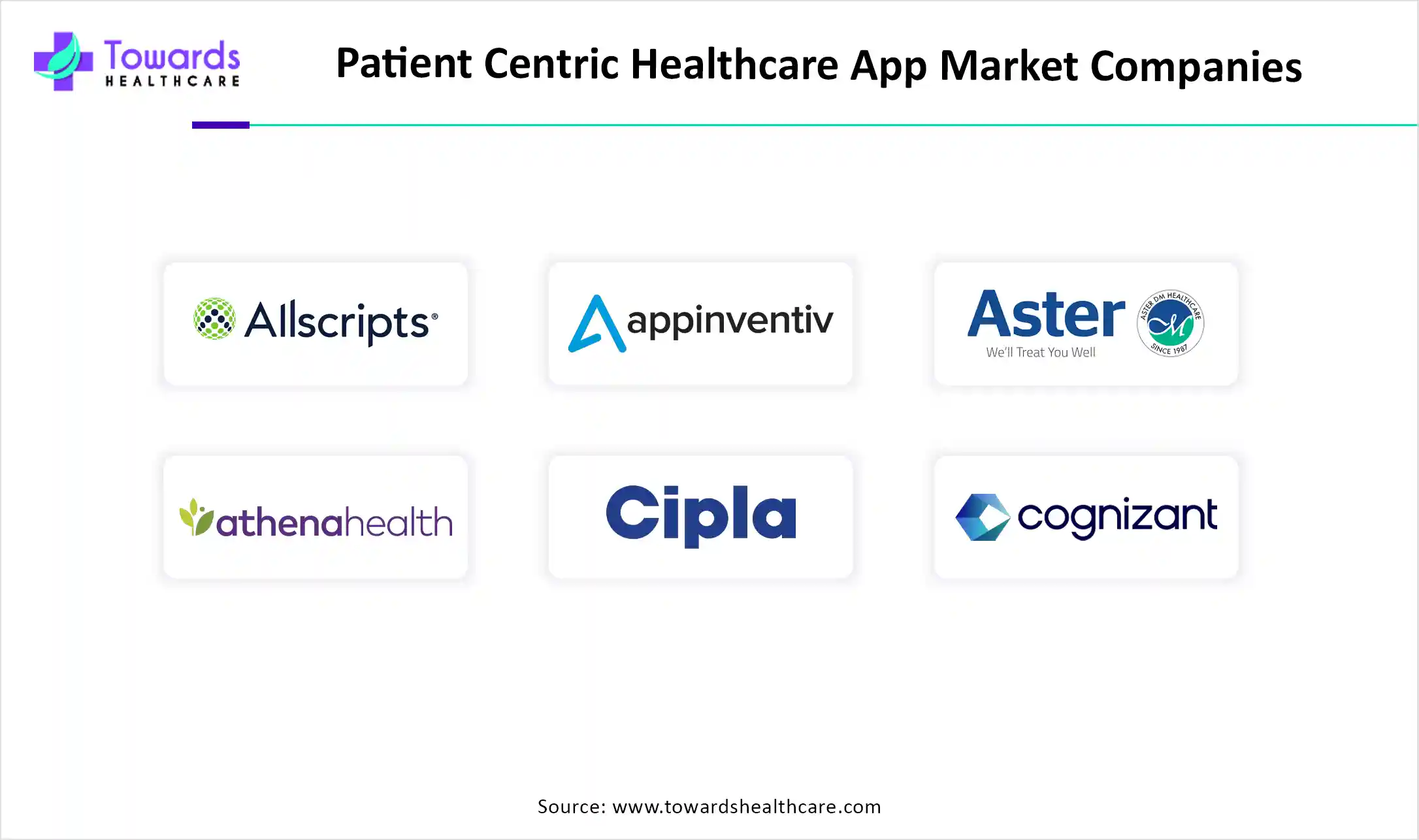 Towards HEALTHCARE

Patient Centric Healthcare App Market Companies

Allscripts®

appinventiv

Aster
We'll Treat You Well
ASTER DM HEALTHCARE
SINCE 1987

athenahealth

Cipla

cognizant

Source: www.towardshealthcare.com